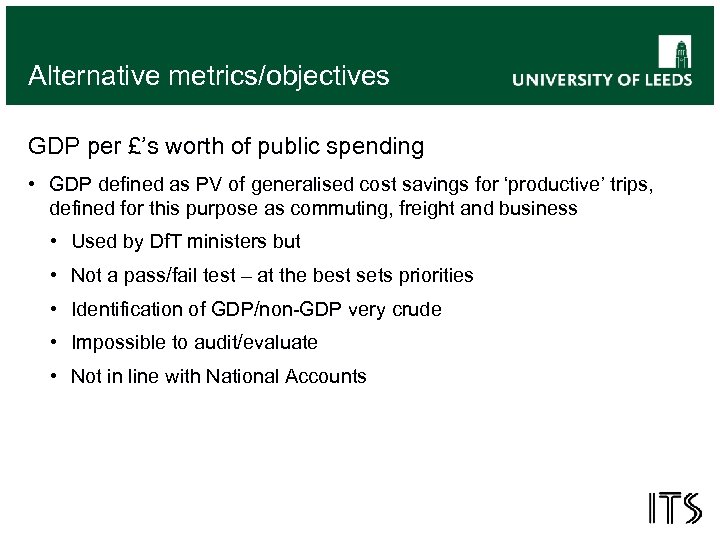 Alternative metrics/objectives

UNIVERSITY OF LEEDS

GDP per £'s worth of public spending

• GDP defined as PV of generalised cost savings for 'productive' trips, defined for this purpose as commuting, freight and business

• Used by DfT ministers but

• Not a pass/fail test – at the best sets priorities

• Identification of GDP/non-GDP very crude

• Impossible to audit/evaluate

• Not in line with National Accounts

ITS